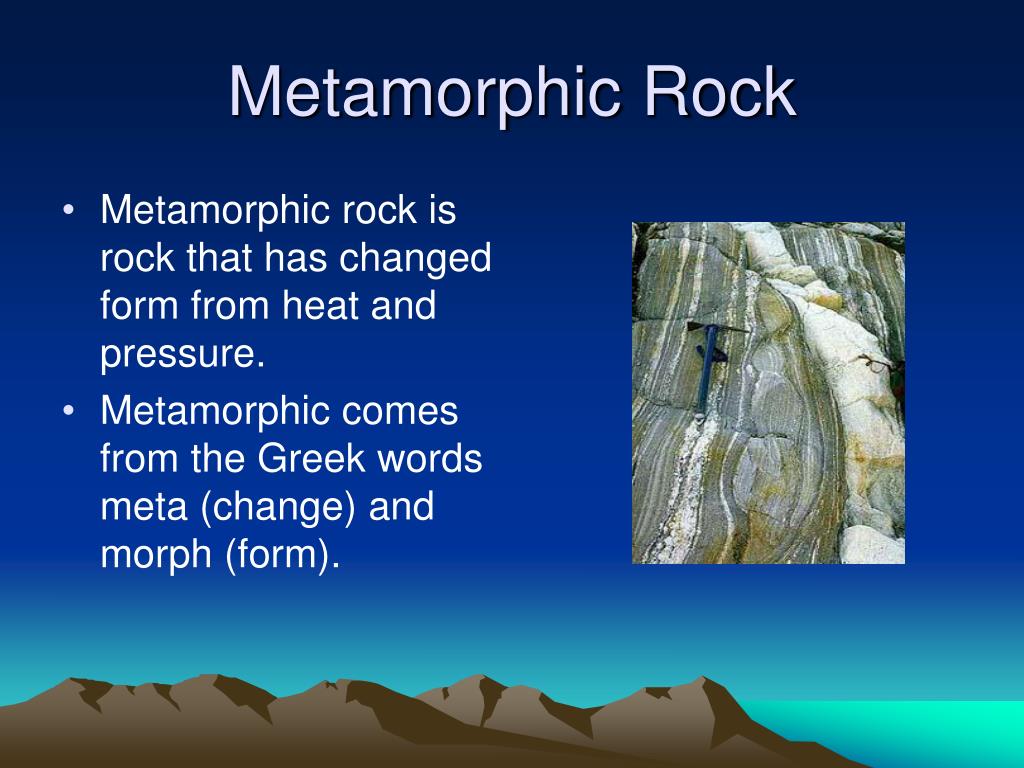 Metamorphic Rock

• Metamorphic rock is rock that has changed form from heat and pressure.

• Metamorphic comes from the Greek words meta (change) and morph (form).